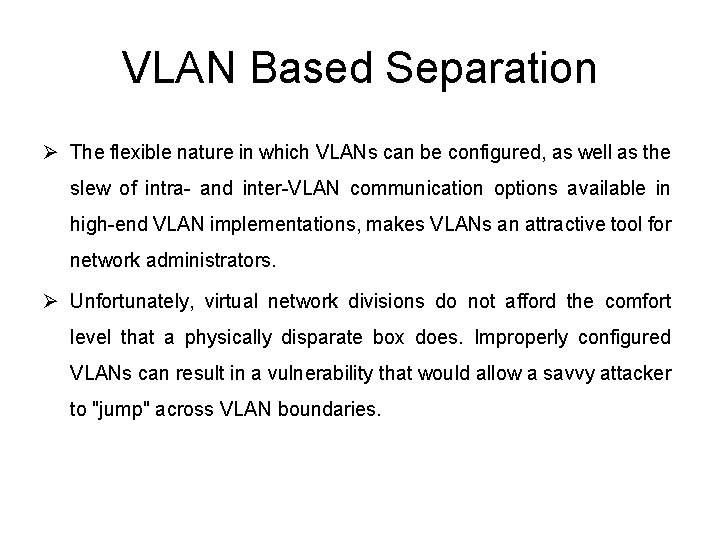 VLAN Based Separation

➢ The flexible nature in which VLANs can be configured, as well as the slew of intra- and inter-VLAN communication options available in high-end VLAN implementations, makes VLANs an attractive tool for network administrators.

➢ Unfortunately, virtual network divisions do not afford the comfort level that a physically disparate box does. Improperly configured VLANs can result in a vulnerability that would allow a savvy attacker to "jump" across VLAN boundaries.